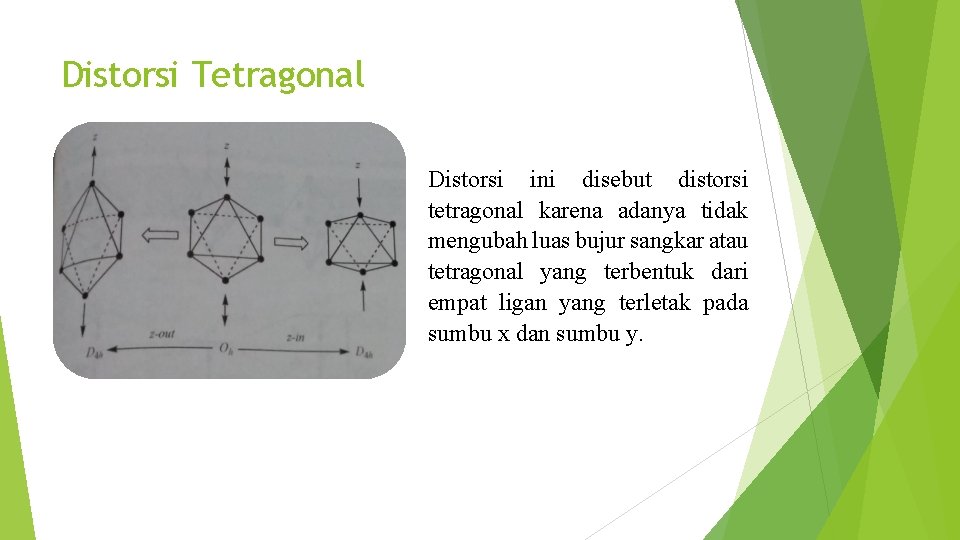 Distorsi Tetragonal

z

z

z

z-out

z-in

$D_{4h}$

$O_h$

$D_{4h}$

Distorsi ini disebut distorsi tetragonal karena adanya tidak mengubah luas bujur sangkar atau tetragonal yang terbentuk dari empat ligan yang terletak pada sumbu x dan sumbu y.